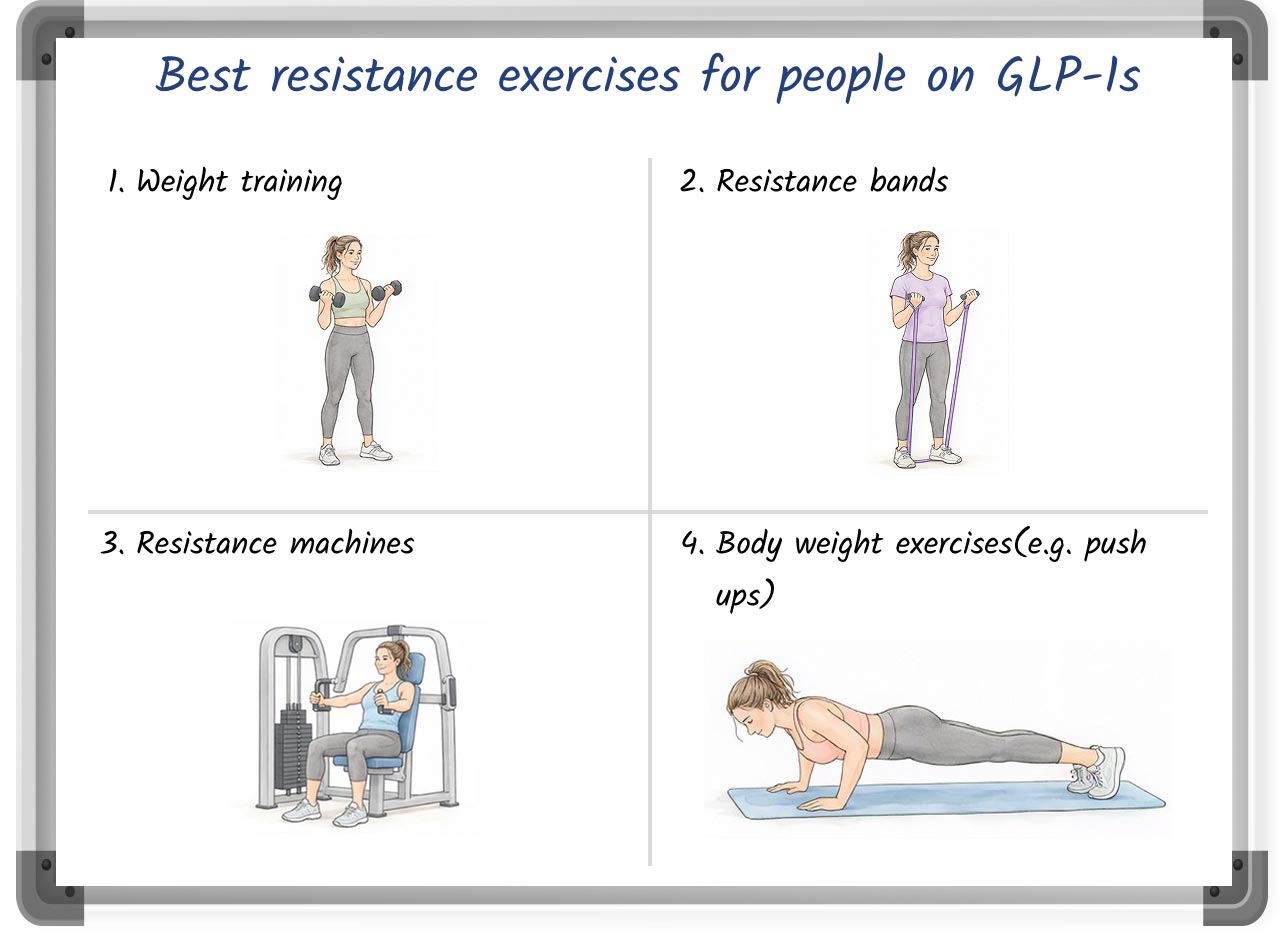 Best resistance exercises for people on GLP-1s

1. Weight training

2. Resistance bands

3. Resistance machines

4. Body weight exercises(e.g. push ups)